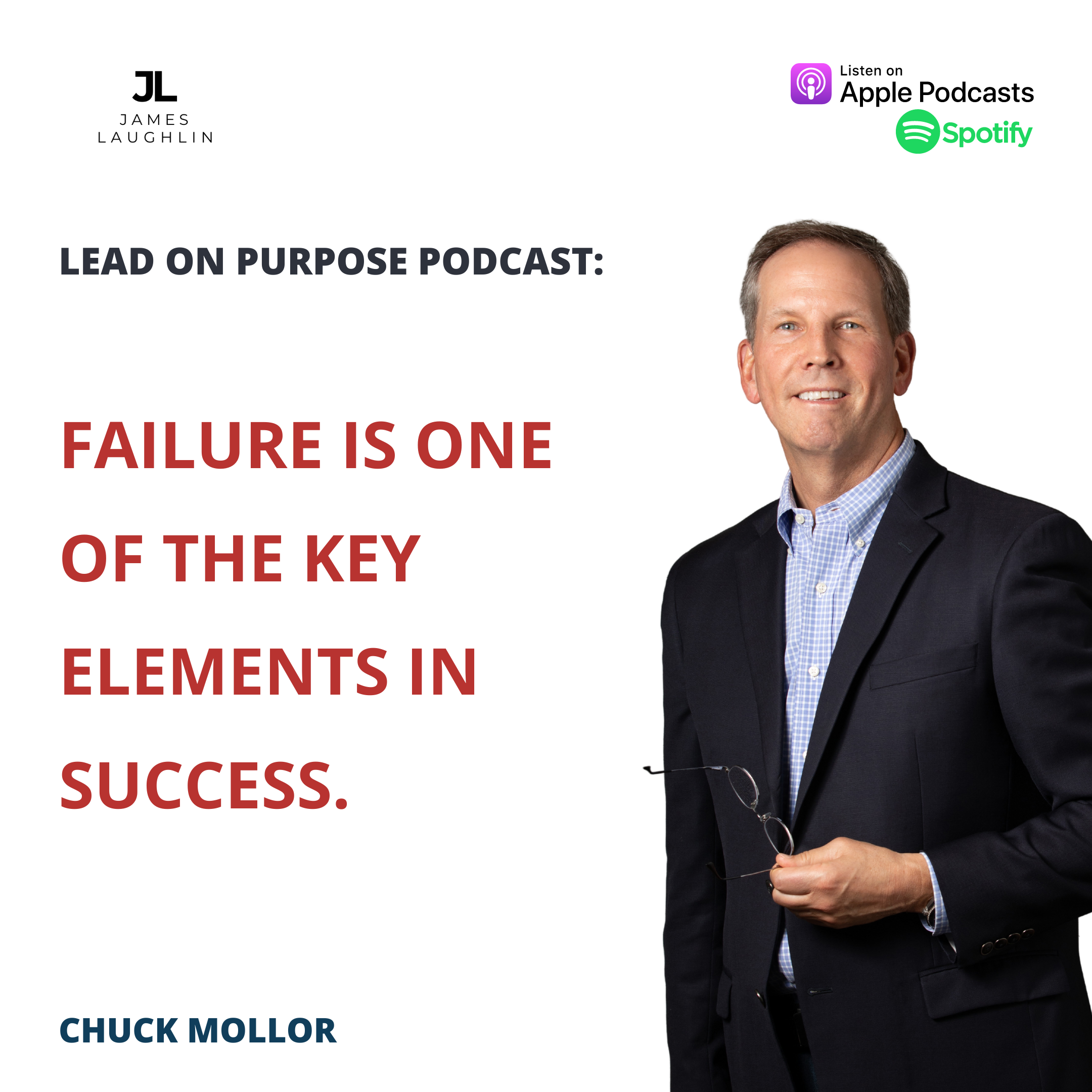 JL
JAMES
LAUGHLIN

Listen on
Apple Podcasts

Spotify

LEAD ON PURPOSE PODCAST:

FAILURE IS ONE OF THE KEY ELEMENTS IN SUCCESS.

CHUCK MOLLOR